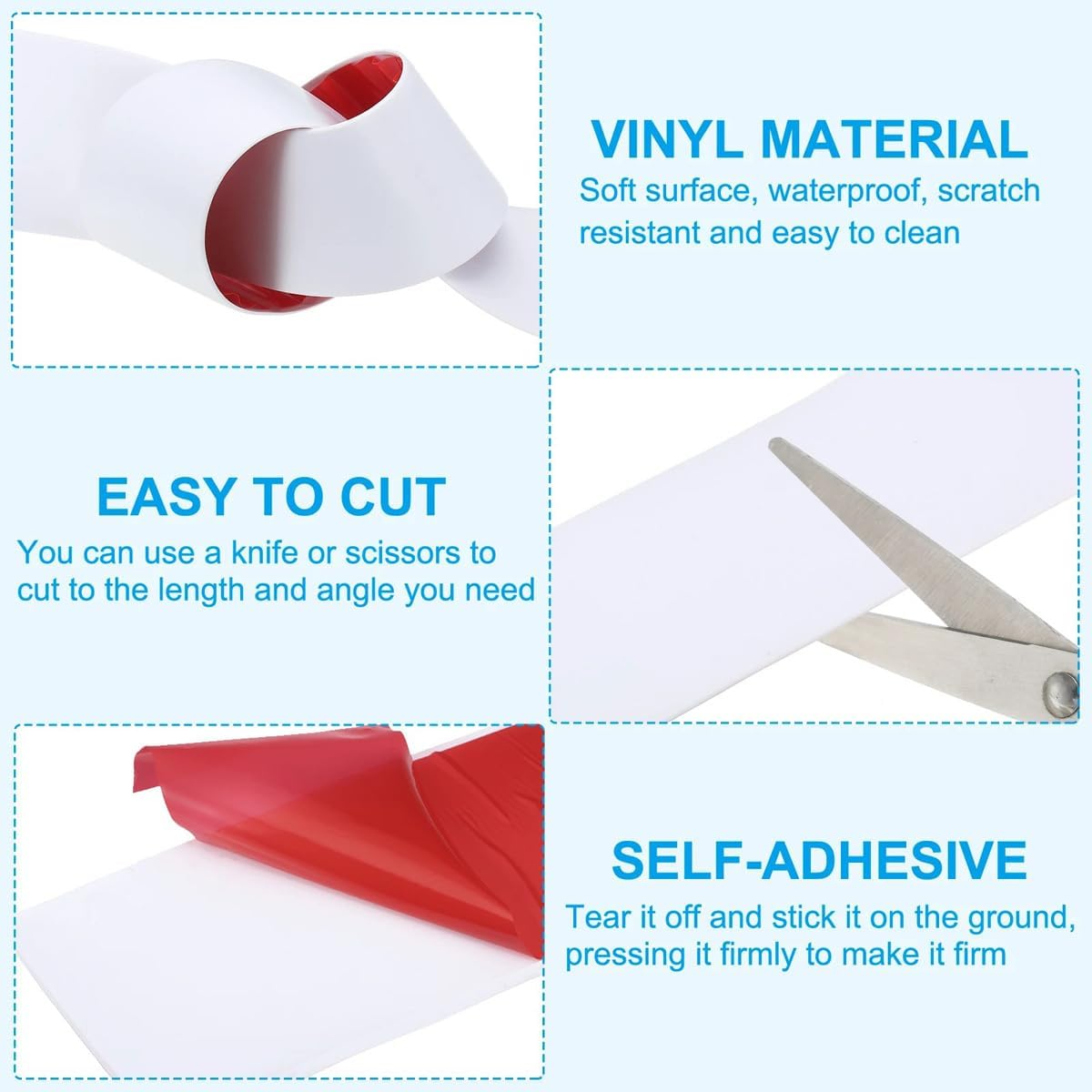 VINYL MATERIAL
Soft surface, waterproof, scratch resistant and easy to clean

EASY TO CUT
You can use a knife or scissors to cut to the length and angle you need

SELF-ADHESIVE
Tear it off and stick it on the ground, pressing it firmly to make it firm